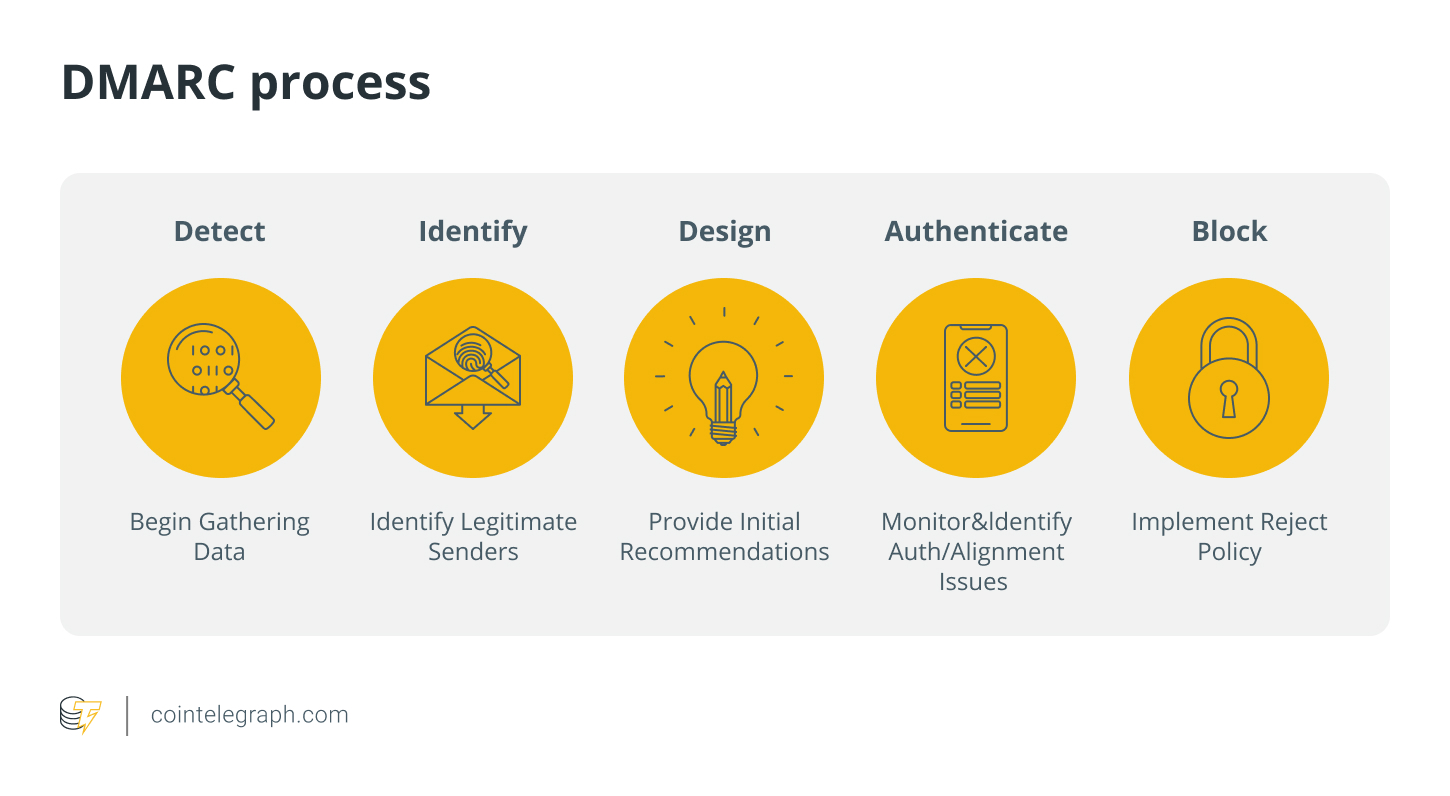 DMARC process

Detect

Begin Gathering Data

Identify

Identify Legitimate Senders

Design

Provide Initial Recommendations

Authenticate

Monitor&Identify Auth/Alignment Issues

Block

Implement Reject Policy

cointelegraph.com